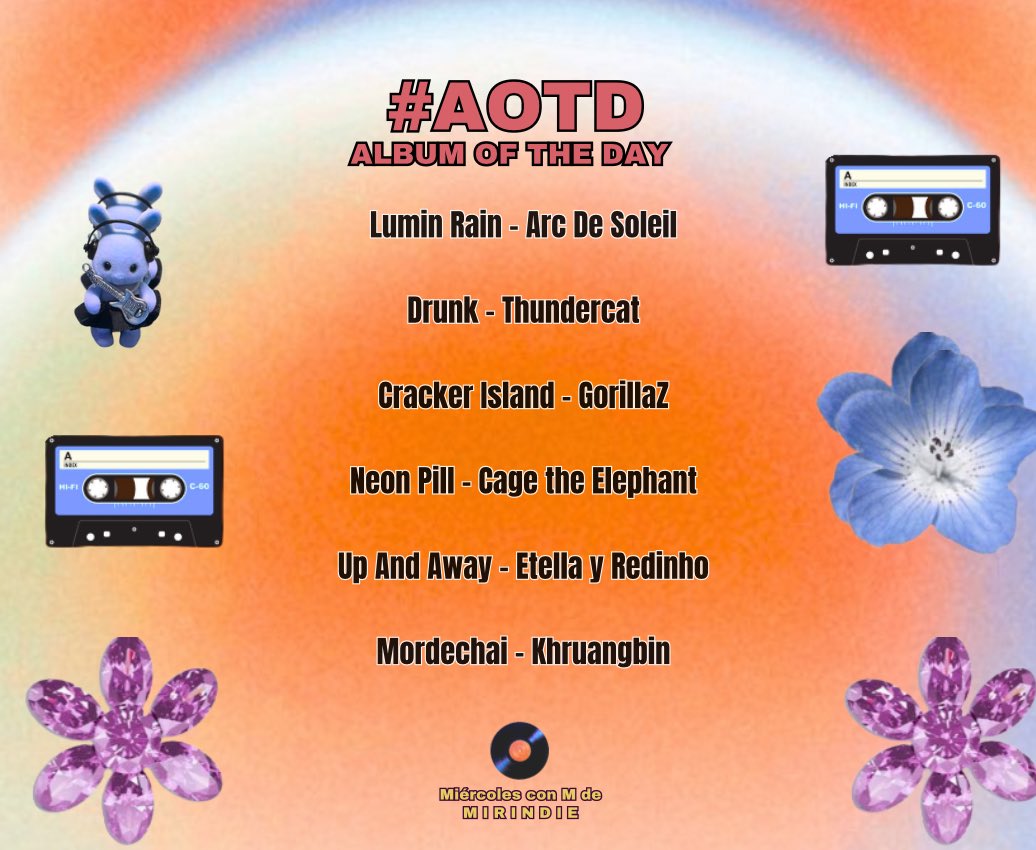 #AOTD
ALBUM OF THE DAY

A
HI-FI C-60

Lumin Rain - Arc De Soleil

Drunk - Thundercat

Cracker Island - GorillaZ

A
HI-FI C-60

Neon Pill - Cage the Elephant

Up And Away - Etella y Redinho

Mordechai - Khruangbin

Miércoles con M de
MIRINDIE